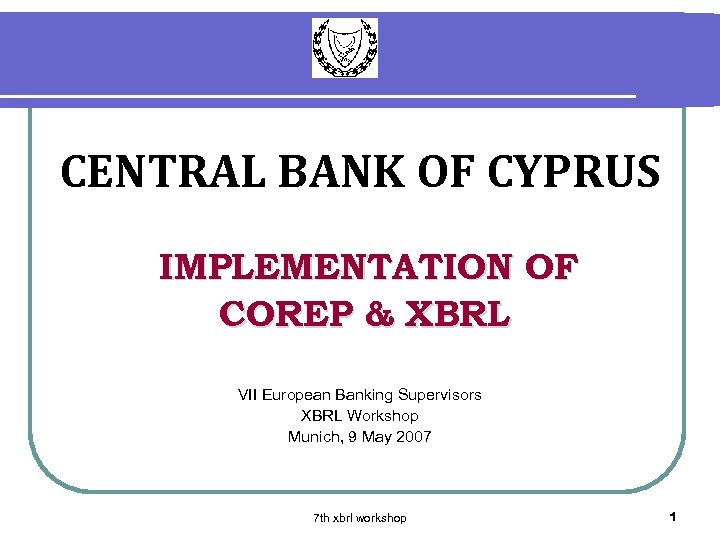 CENTRAL BANK OF CYPRUS

IMPLEMENTATION OF COREP & XBRL

VII European Banking Supervisors
XBRL Workshop
Munich, 9 May 2007

7th xbrl workshop

1